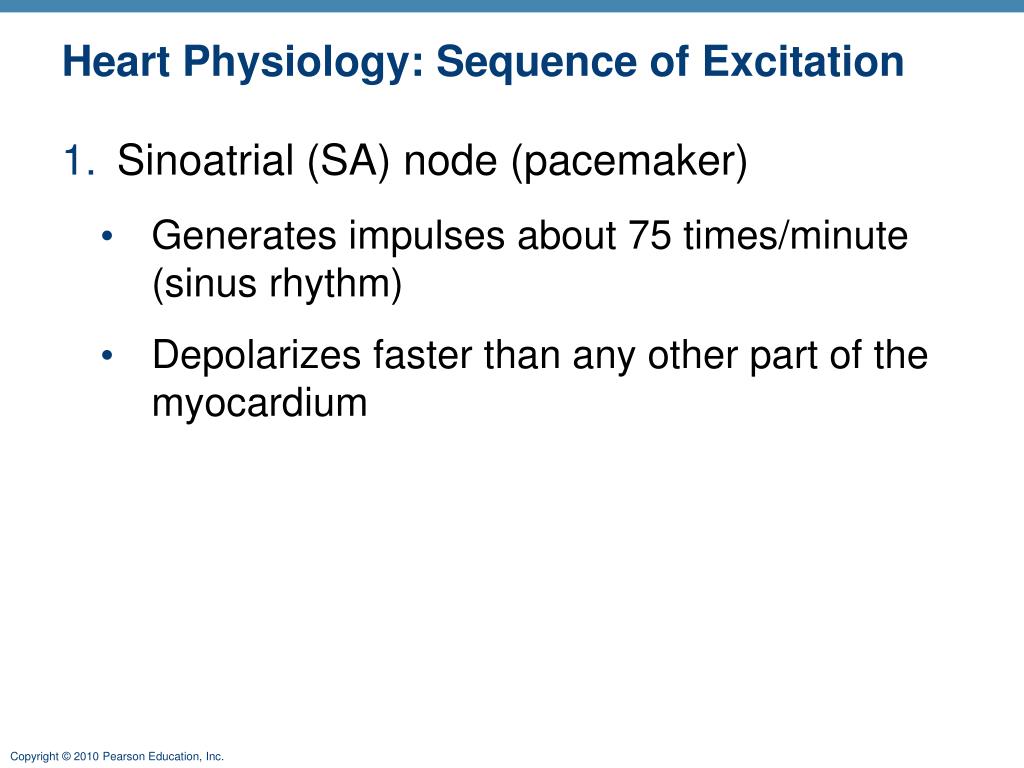 Heart Physiology: Sequence of Excitation

1. Sinoatrial (SA) node (pacemaker)

• Generates impulses about 75 times/minute (sinus rhythm)

• Depolarizes faster than any other part of the myocardium

Copyright © 2010 Pearson Education, Inc.